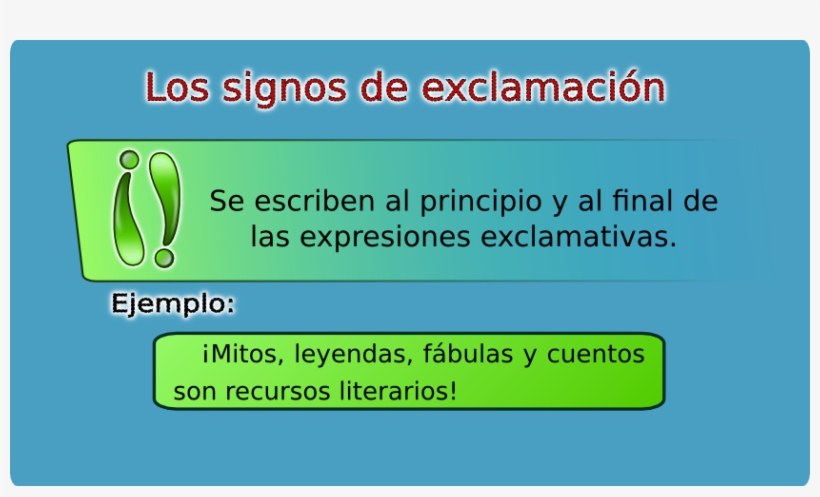 Los signos de exclamación

¡!

Se escriben al principio y al final de las expresiones exclamativas.

Ejemplo:

¡Mitos, leyendas, fábulas y cuentos son recursos literarios!